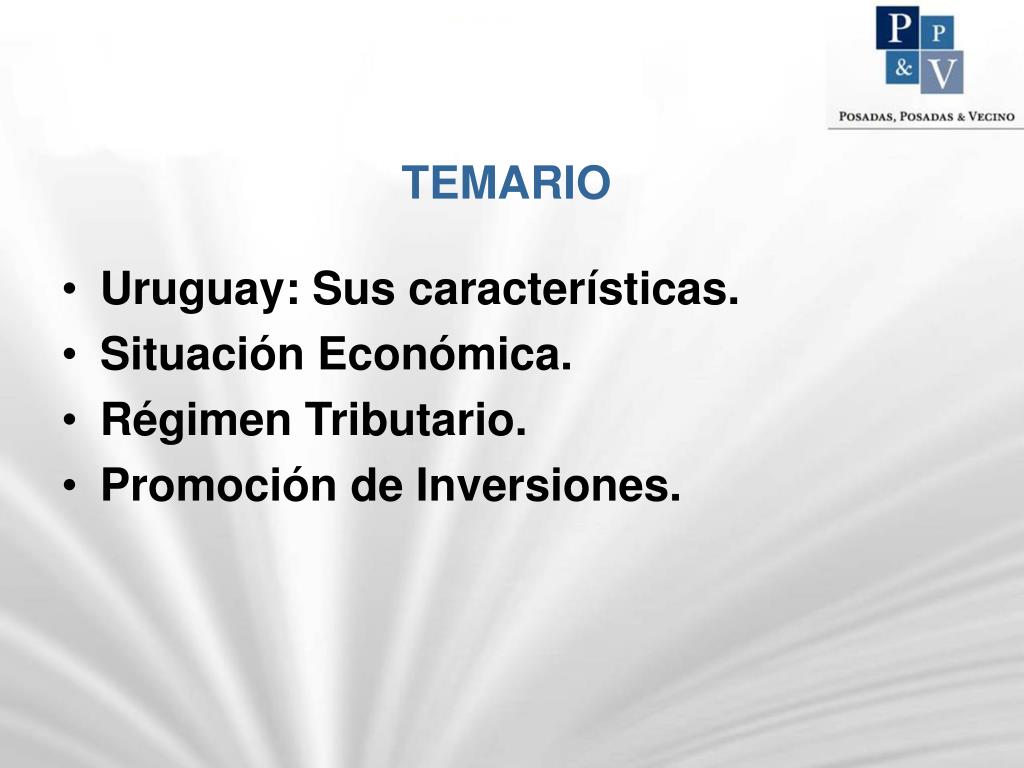 P P & V
POSADAS, POSADAS & VECINO

TEMARIO

• Uruguay: Sus características.
• Situación Económica.
• Régimen Tributario.
• Promoción de Inversiones.